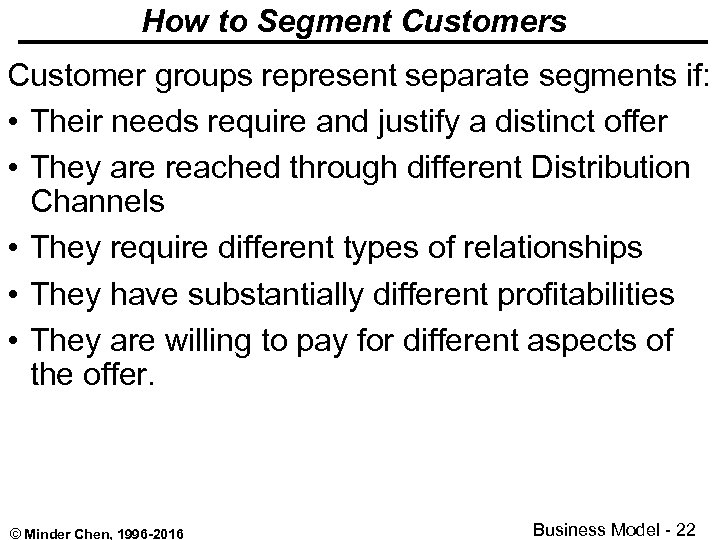 How to Segment Customers

Customer groups represent separate segments if:

• Their needs require and justify a distinct offer

• They are reached through different Distribution Channels

• They require different types of relationships

• They have substantially different profitabilities

• They are willing to pay for different aspects of the offer.

© Minder Chen, 1996-2016

Business Model - 22